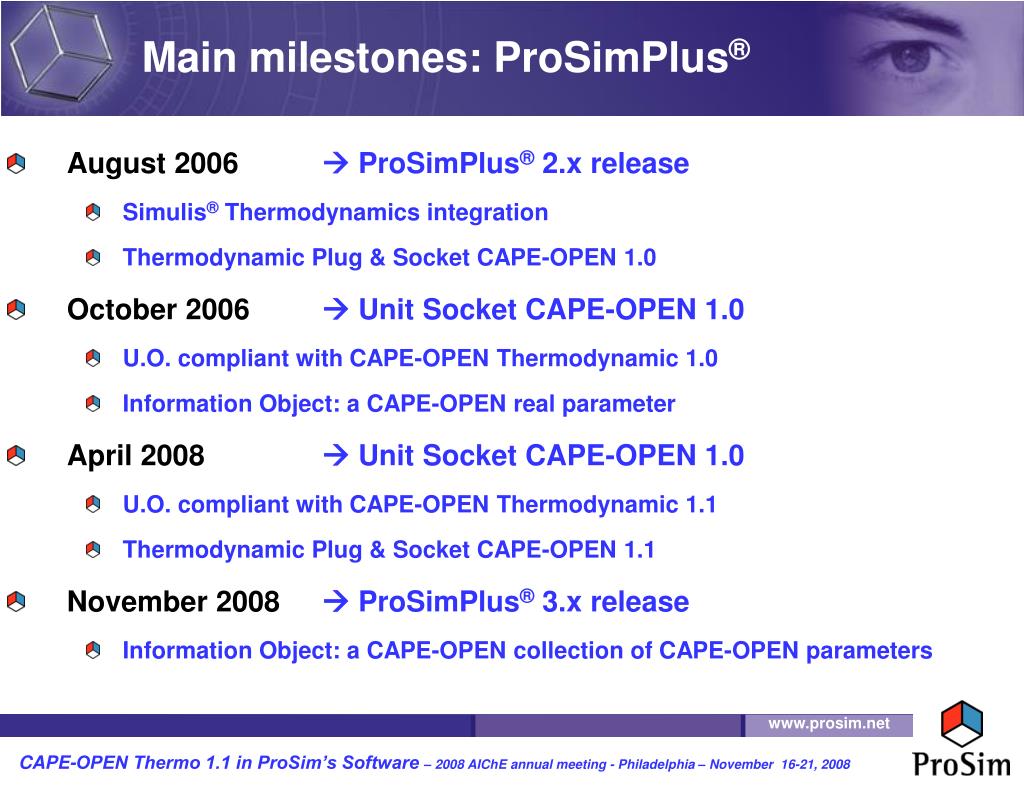 Main milestones: ProSimPlus®

August 2006 → ProSimPlus® 2.x release

Simulis® Thermodynamics integration

Thermodynamic Plug & Socket CAPE-OPEN 1.0

October 2006 → Unit Socket CAPE-OPEN 1.0

U.O. compliant with CAPE-OPEN Thermodynamic 1.0

Information Object: a CAPE-OPEN real parameter

April 2008 → Unit Socket CAPE-OPEN 1.0

U.O. compliant with CAPE-OPEN Thermodynamic 1.1

Thermodynamic Plug & Socket CAPE-OPEN 1.1

November 2008 → ProSimPlus® 3.x release

Information Object: a CAPE-OPEN collection of CAPE-OPEN parameters

www.prosim.net

CAPE-OPEN Thermo 1.1 in ProSim's Software – 2008 AIChE annual meeting - Philadelphia – November 16-21, 2008

ProSim